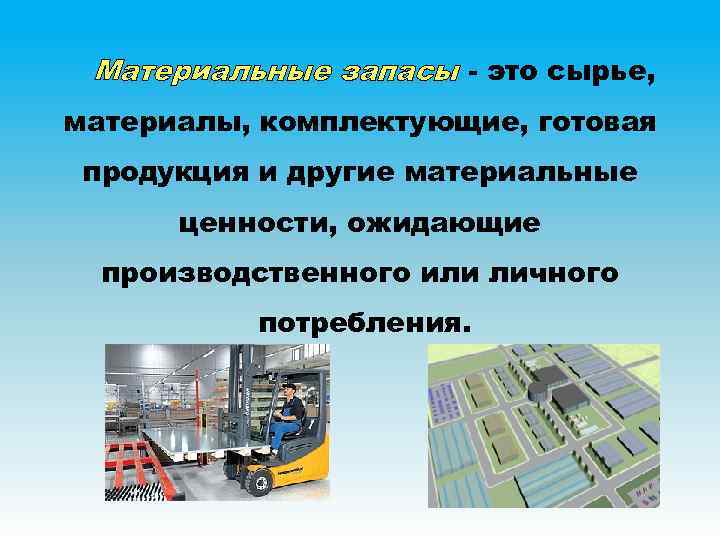 Материальные запасы - это сырье, материалы, комплектующие, готовая продукция и другие материальные ценности, ожидающие производственного или личного потребления.